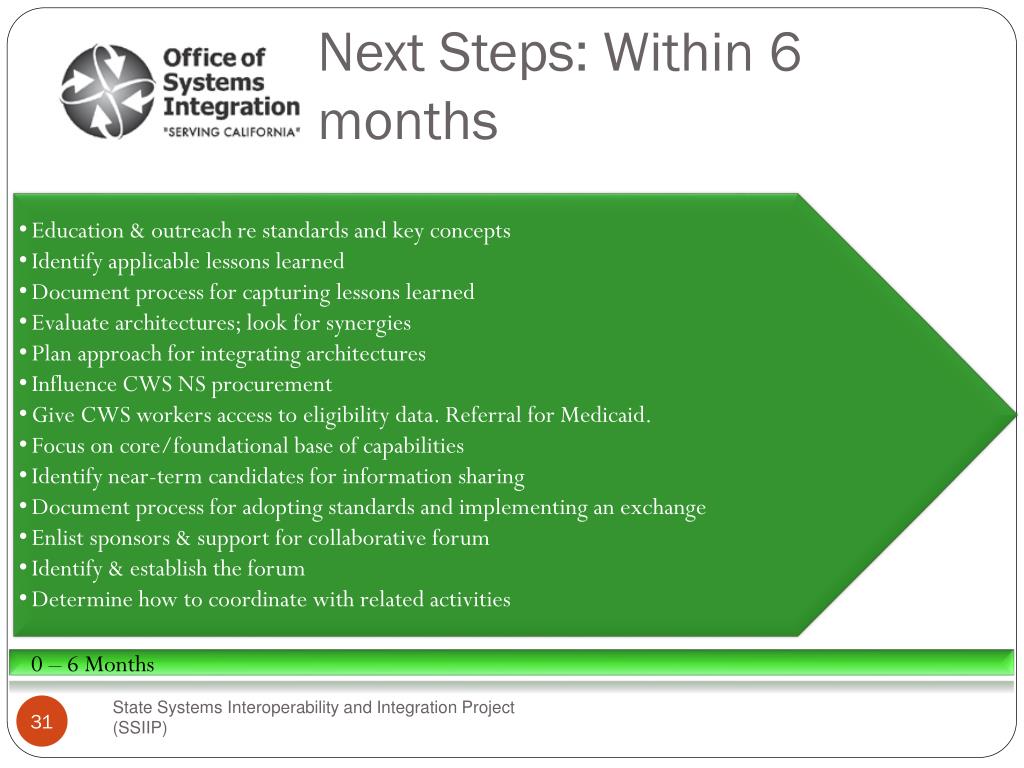 Office of Systems Integration
"SERVING CALIFORNIA"

Next Steps: Within 6 months

• Education & outreach re standards and key concepts
• Identify applicable lessons learned
• Document process for capturing lessons learned
• Evaluate architectures; look for synergies
• Plan approach for integrating architectures
• Influence CWS NS procurement
• Give CWS workers access to eligibility data. Referral for Medicaid.
• Focus on core/foundational base of capabilities
• Identify near-term candidates for information sharing
• Document process for adopting standards and implementing an exchange
• Enlist sponsors & support for collaborative forum
• Identify & establish the forum
• Determine how to coordinate with related activities

0 – 6 Months

31

State Systems Interoperability and Integration Project (SSIIP)